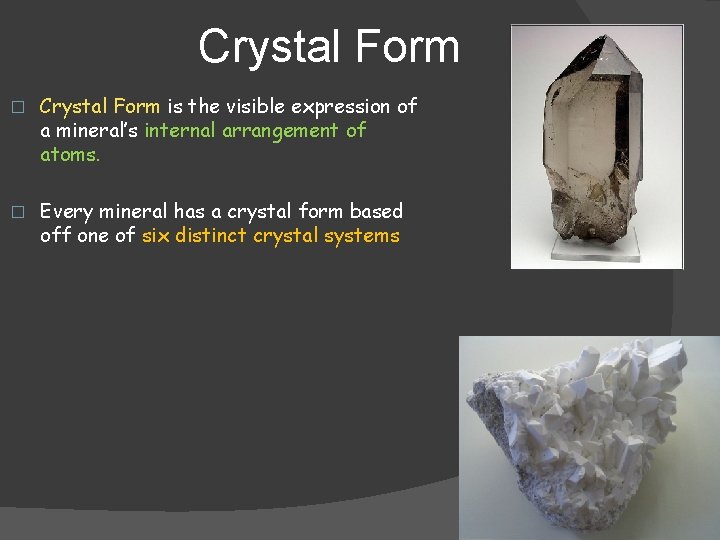 Crystal Form

□ Crystal Form is the visible expression of a mineral's internal arrangement of atoms.

□ Every mineral has a crystal form based off one of six distinct crystal systems